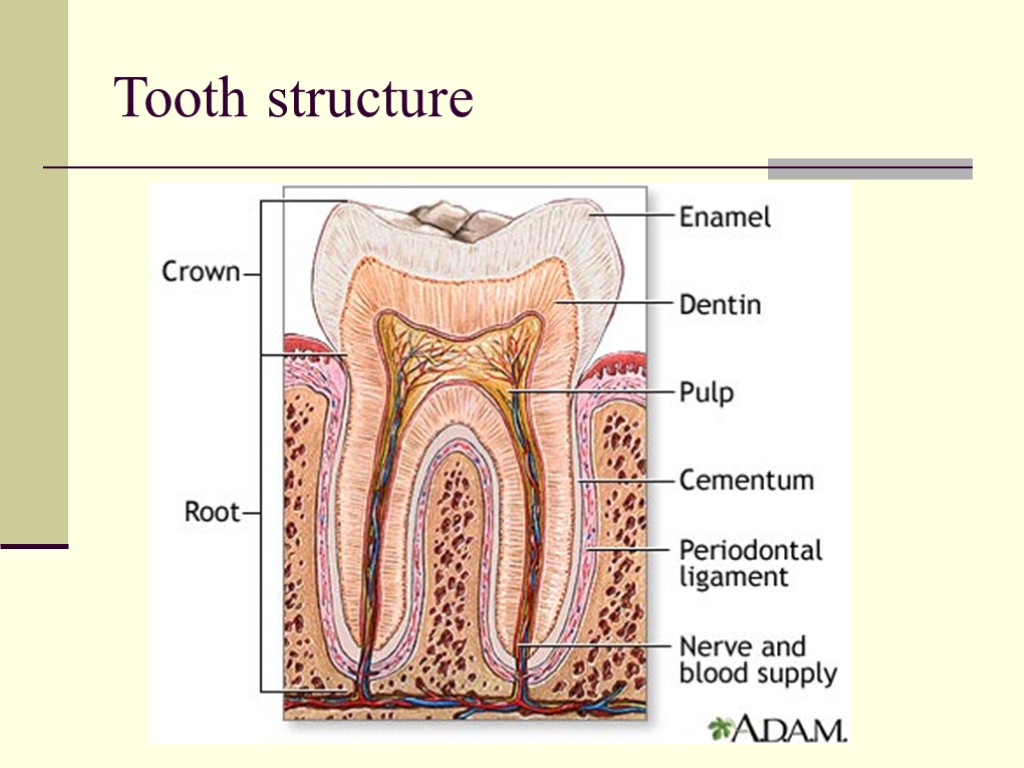 Tooth structure

Crown

Root

Enamel

Dentin

Pulp

Cementum

Periodontal ligament

Nerve and blood supply

A.D.A.M.